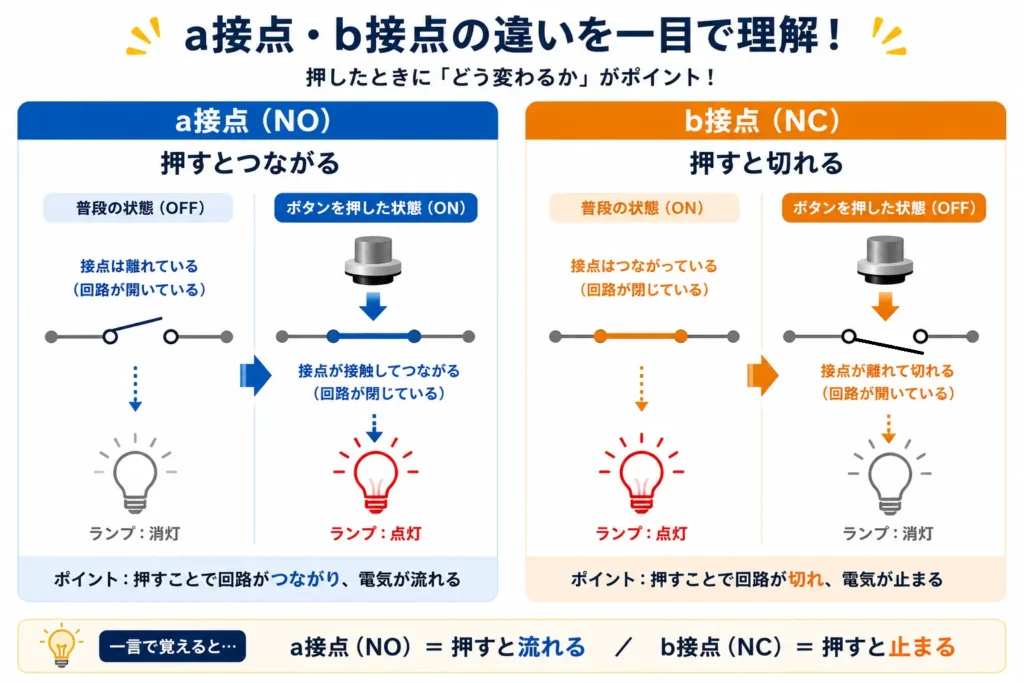 a接点・b接点の違いを一目で理解！
押したときに「どう変わるか」がポイント！

a接点（NO）
押すとつながる

普段の状態（OFF）
接点は離れている
（回路が開いている）
ランプ：消灯

ボタンを押した状態（ON）
接点が接触してつながる
（回路が閉じている）
ランプ：点灯

ポイント：押すことで回路がつながり、電気が流れる

b接点（NC）
押すと切れる

普段の状態（ON）
接点はつながっている
（回路が閉じている）
ランプ：点灯

ボタンを押した状態（OFF）
接点が離れて切れる
（回路が開いている）
ランプ：消灯

ポイント：押すことで回路が切れ、電気が止まる

一言で覚えると…
a接点（NO）＝ 押すと流れる ／ b接点（NC）＝ 押すと止まる